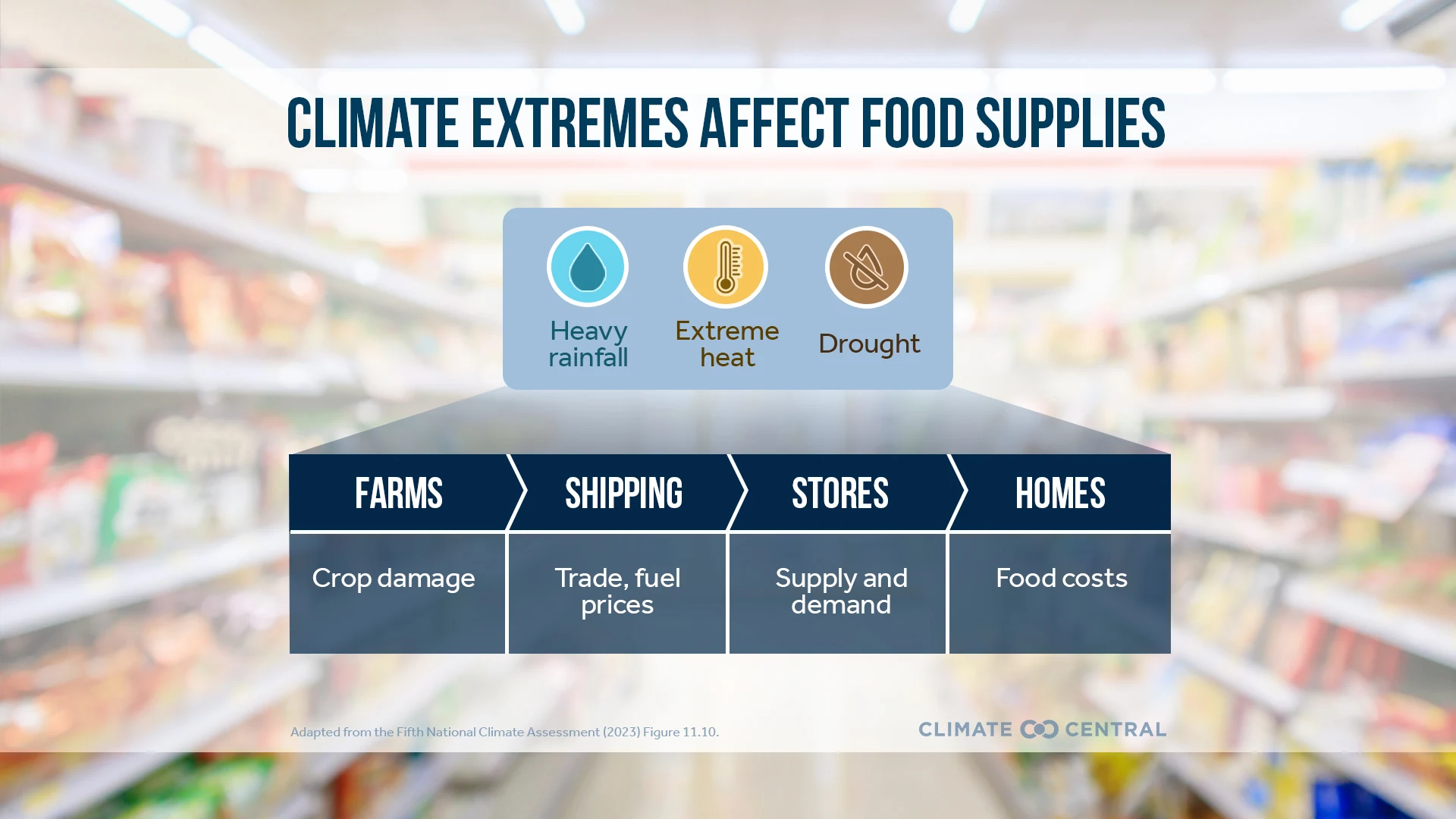 CLIMATE EXTREMES AFFECT FOOD SUPPLIES

Heavy rainfall

Extreme heat

Drought

| FARMS | SHIPPING | STORES | HOMES |
|---|---|---|---|
| Crop damage | Trade, fuel prices | Supply and demand | Food costs |

Adapted from the Fifth National Climate Assessment (2023) Figure 11.10.

CLIMATE CENTRAL